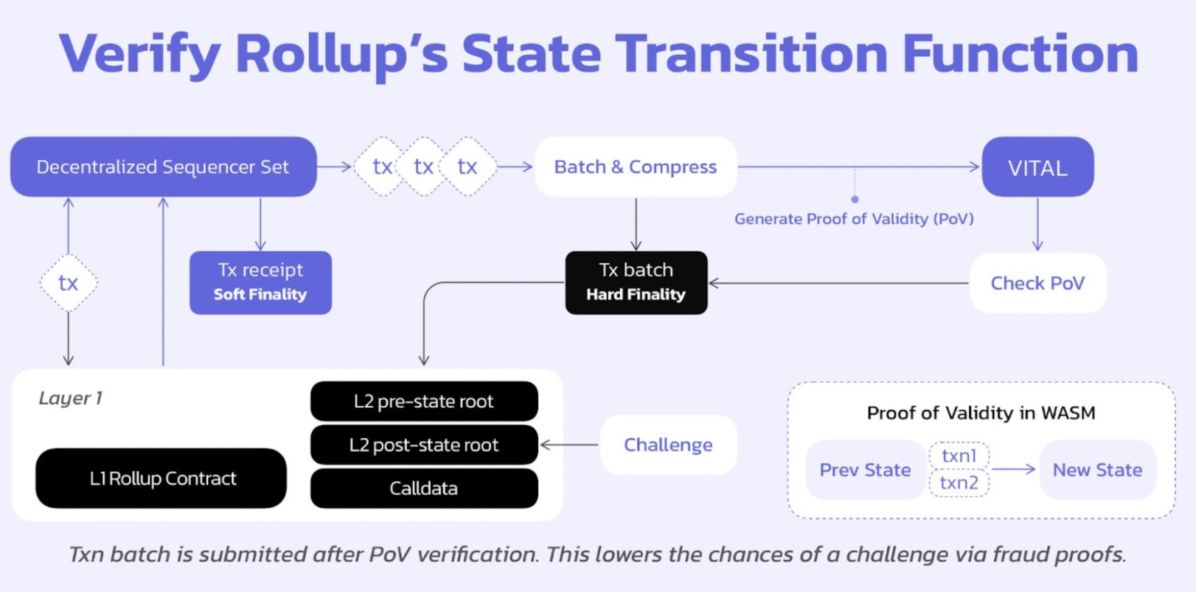 Verify Rollup's State Transition Function

Decentralized Sequencer Set

tx tx tx

Batch & Compress

VITAL

Generate Proof of Validity (PoV)

tx

Tx receipt
Soft Finality

Tx batch
Hard Finality

Check PoV

Layer 1

L1 Rollup Contract

L2 pre-state root

L2 post-state root

Calldata

Challenge

Proof of Validity in WASM

Prev State

txn1

txn2

New State

Txn batch is submitted after PoV verification. This lowers the chances of a challenge via fraud proofs.